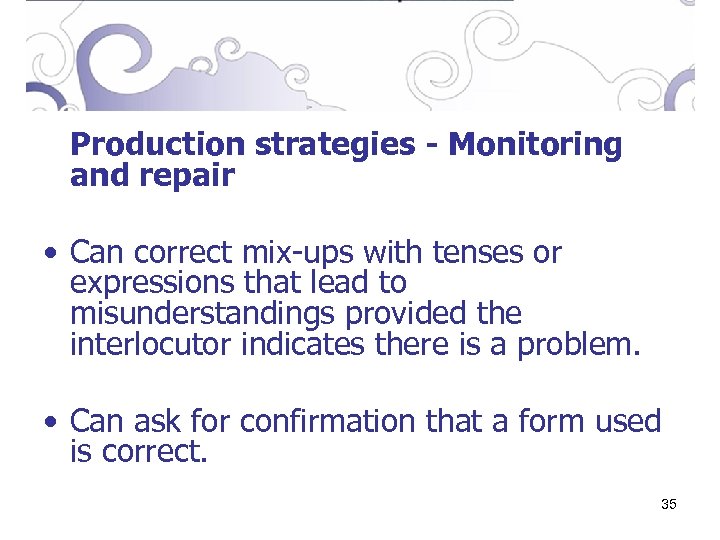 Production strategies - Monitoring and repair

• Can correct mix-ups with tenses or expressions that lead to misunderstandings provided the interlocutor indicates there is a problem.

• Can ask for confirmation that a form used is correct.

35